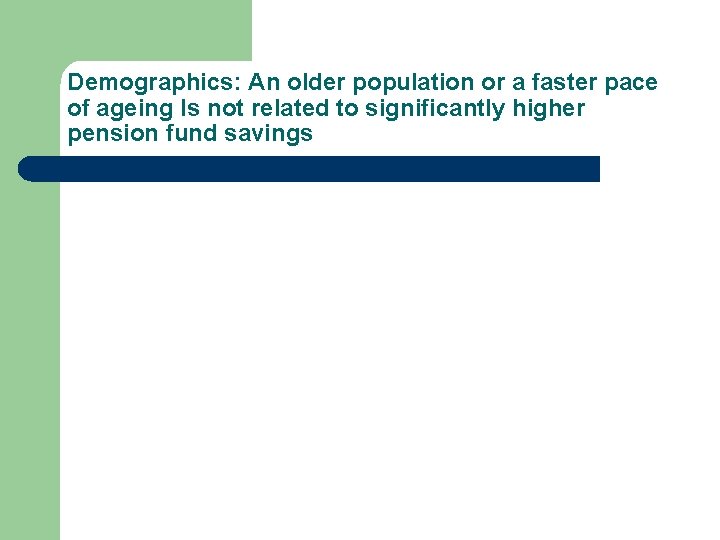 Demographics: An older population or a faster pace of ageing Is not related to significantly higher pension fund savings